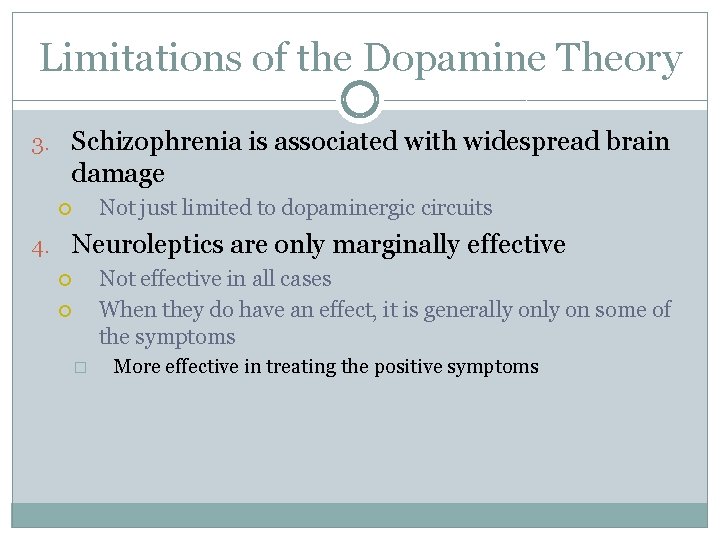 Limitations of the Dopamine Theory

3. Schizophrenia is associated with widespread brain damage

Not just limited to dopaminergic circuits

4. Neuroleptics are only marginally effective

Not effective in all cases

When they do have an effect, it is generally only on some of the symptoms

More effective in treating the positive symptoms